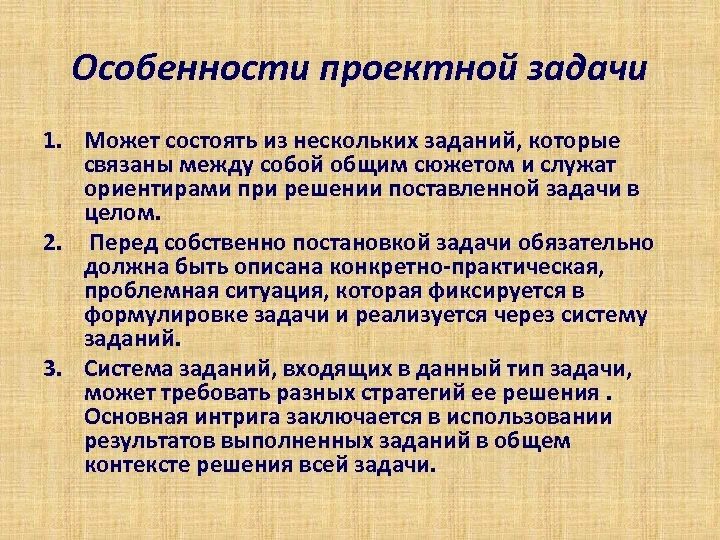 Особенности проектной задачи

1. Может состоять из нескольких заданий, которые связаны между собой общим сюжетом и служат ориентирами при решении поставленной задачи в целом.
2. Перед собственно постановкой задачи обязательно должна быть описана конкретно-практическая, проблемная ситуация, которая фиксируется в формулировке задачи и реализуется через систему заданий.
3. Система заданий, входящих в данный тип задачи, может требовать разных стратегий ее решения . Основная интрига заключается в использовании результатов выполненных заданий в общем контексте решения всей задачи.